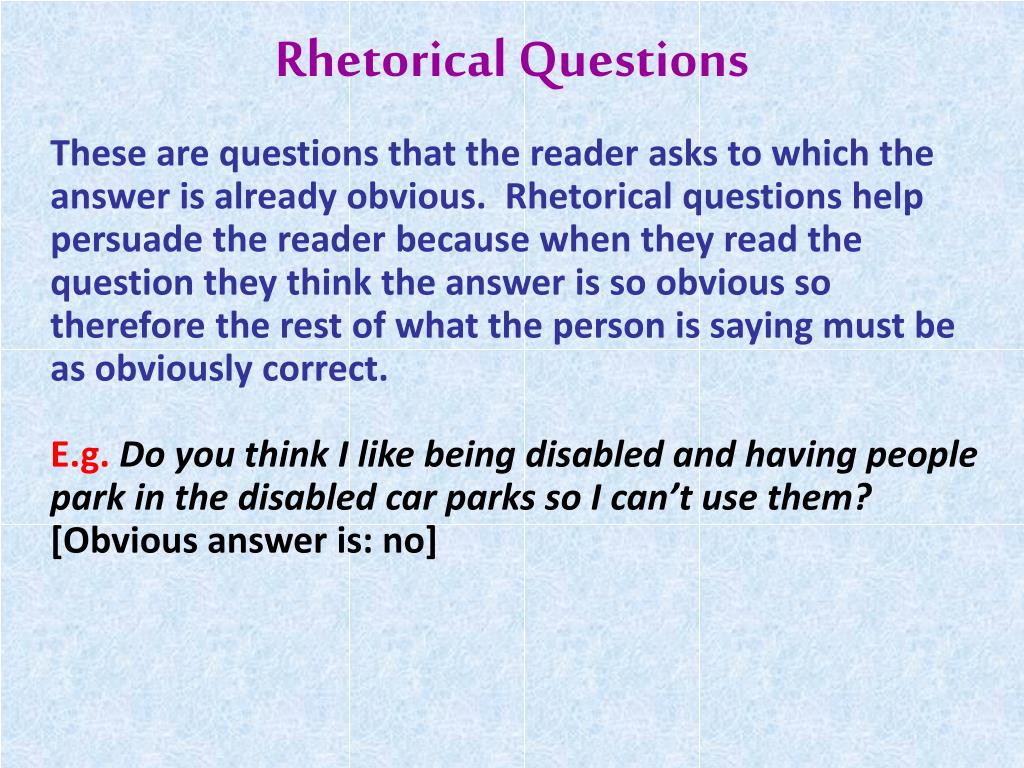 Rhetorical Questions

These are questions that the reader asks to which the answer is already obvious. Rhetorical questions help persuade the reader because when they read the question they think the answer is so obvious so therefore the rest of what the person is saying must be as obviously correct.

E.g. Do you think I like being disabled and having people park in the disabled car parks so I can't use them? [Obvious answer is: no]